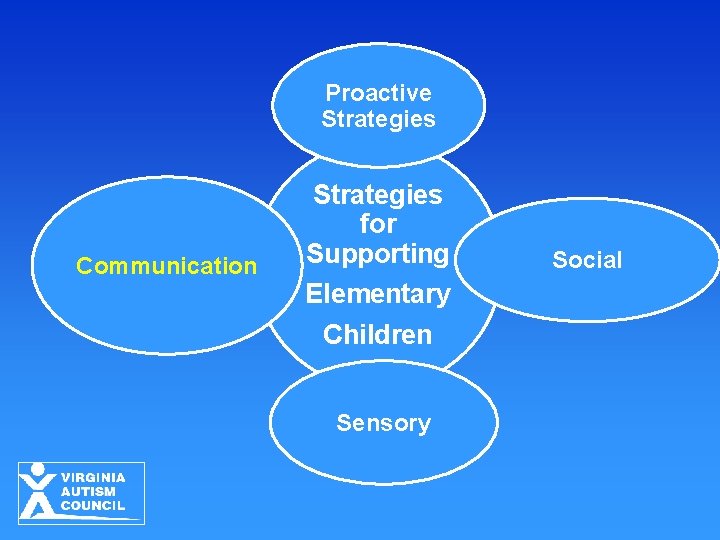 Proactive Strategies

Communication

Strategies for Supporting Elementary Children

Social

Sensory

VIRGINIA AUTISM COUNCIL